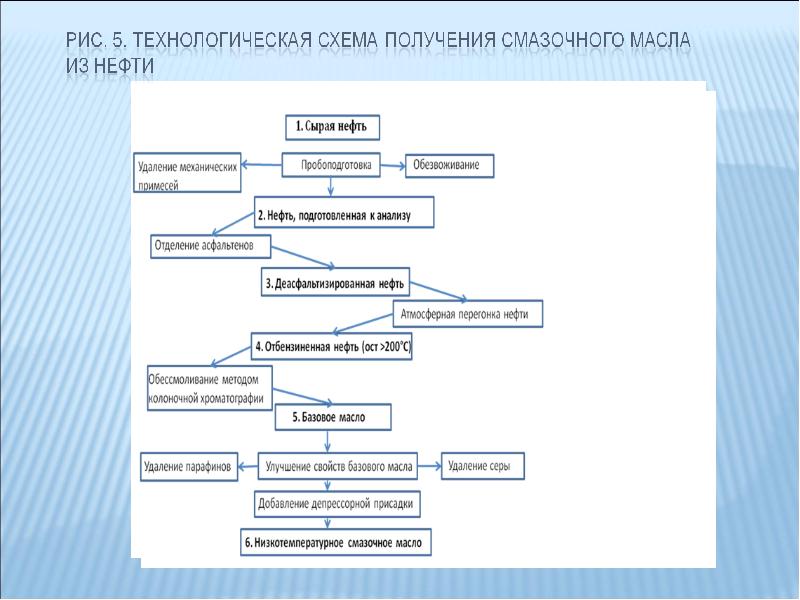 РИС. 5. ТЕХНОЛОГИЧЕСКАЯ СХЕМА ПОЛУЧЕНИЯ СМАЗОЧНОГО МАСЛА ИЗ НЕФТИ

1. Сырая нефть

Удаление механических примесей

Пробоподготовка

Обезвоживание

2. Нефть, подготовленная к анализу

Отделение асфальтенов

3. Деасфальтизированная нефть

Атмосферная перегонка нефти

4. Отбензиненная нефть (ост >200°С)

Обессмоливание методом колоночной хроматографии

5. Базовое масло

Удаление парафинов

Улучшение свойств базового масла

Удаление серы

Добавление депрессорной присадки

6. Низкотемпературное смазочное масло